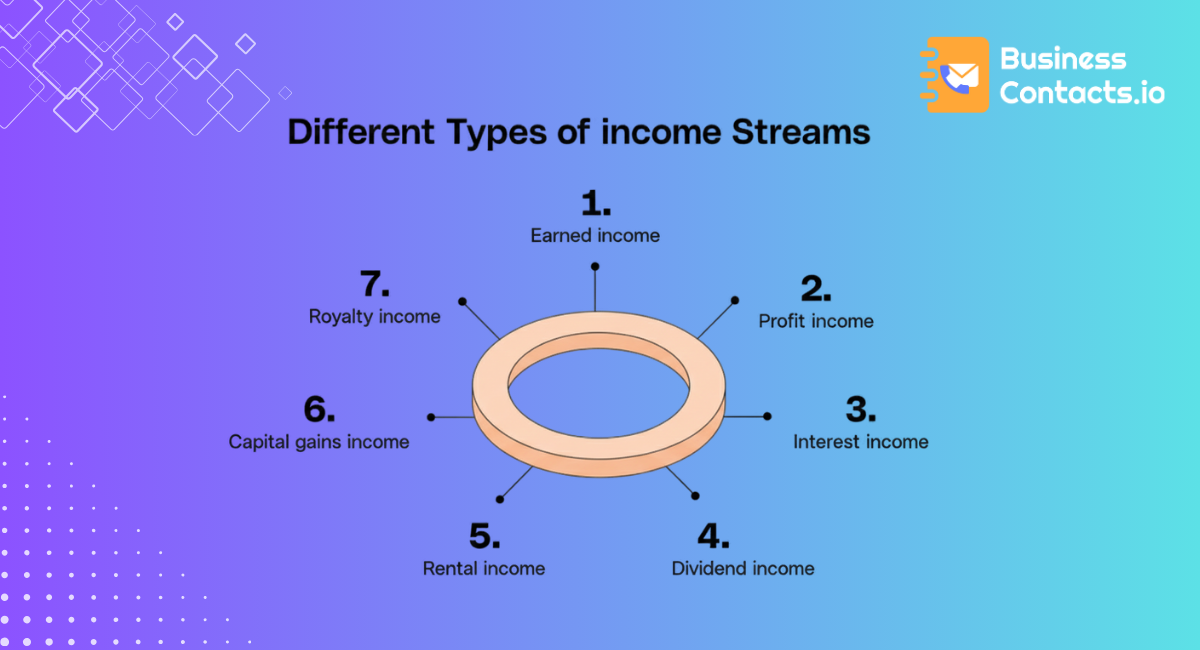 Business Contacts.io

Different Types of income Streams

1.
Earned income

2.
Profit income

3.
Interest income

4.
Dividend income

5.
Rental income

6.
Capital gains income

7.
Royalty income